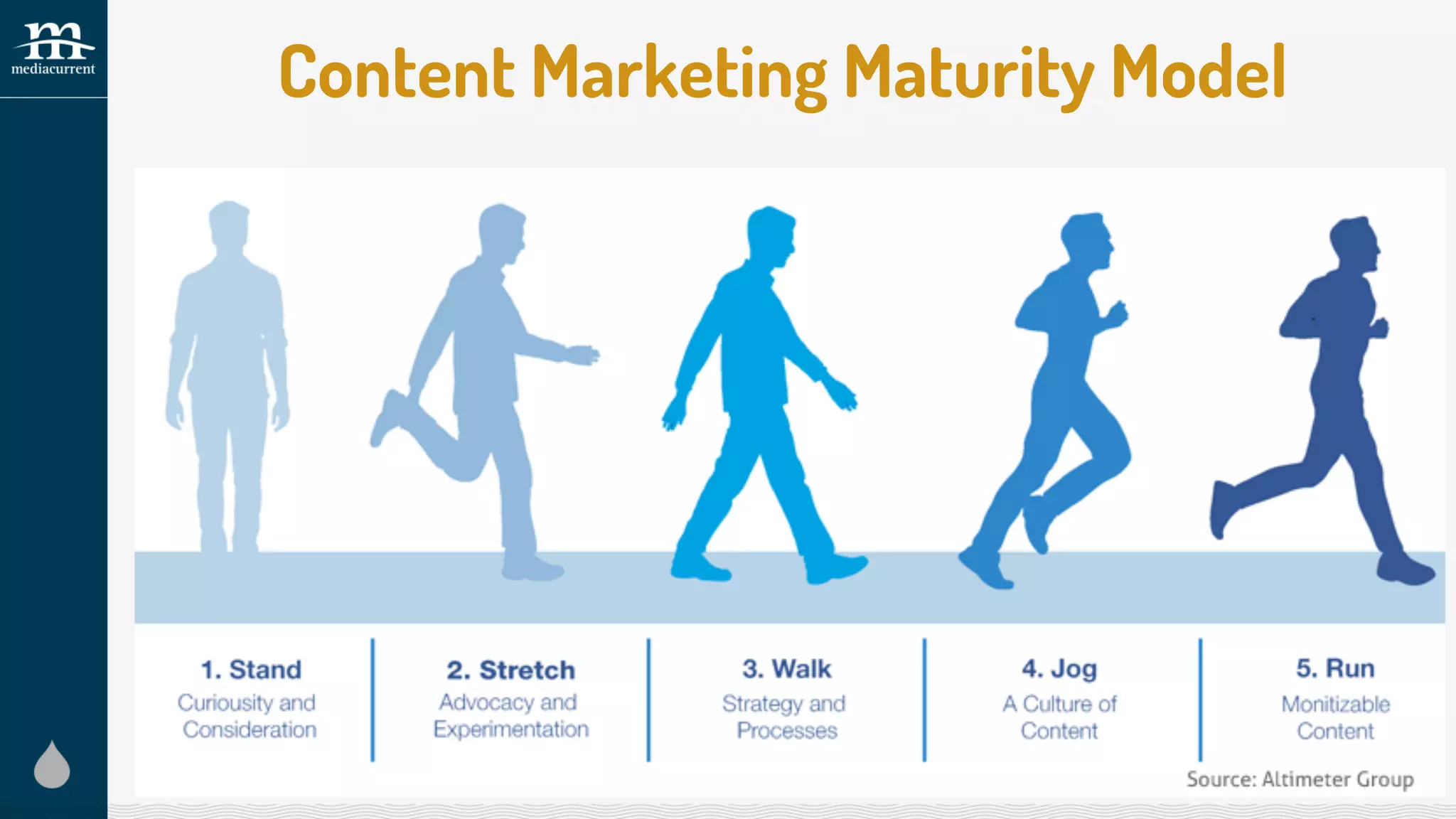 mediacurrent

Content Marketing Maturity Model

1. Stand
Curiousity and Consideration

2. Stretch
Advocacy and Experimentation

3. Walk
Strategy and Processes

4. Jog
A Culture of Content

5. Run
Monitizable Content

Source: Altimeter Group